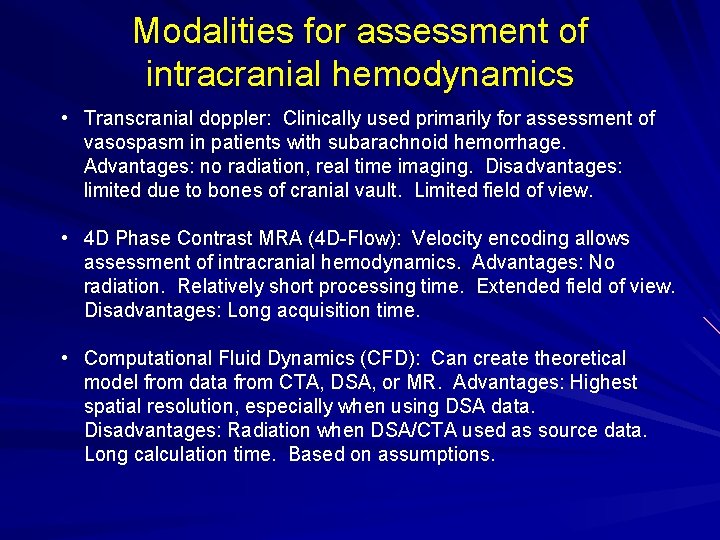 Modalities for assessment of intracranial hemodynamics

• Transcranial doppler: Clinically used primarily for assessment of vasospasm in patients with subarachnoid hemorrhage. Advantages: no radiation, real time imaging. Disadvantages: limited due to bones of cranial vault. Limited field of view.

• 4D Phase Contrast MRA (4D-Flow): Velocity encoding allows assessment of intracranial hemodynamics. Advantages: No radiation. Relatively short processing time. Extended field of view. Disadvantages: Long acquisition time.

• Computational Fluid Dynamics (CFD): Can create theoretical model from data from CTA, DSA, or MR. Advantages: Highest spatial resolution, especially when using DSA data. Disadvantages: Radiation when DSA/CTA used as source data. Long calculation time. Based on assumptions.